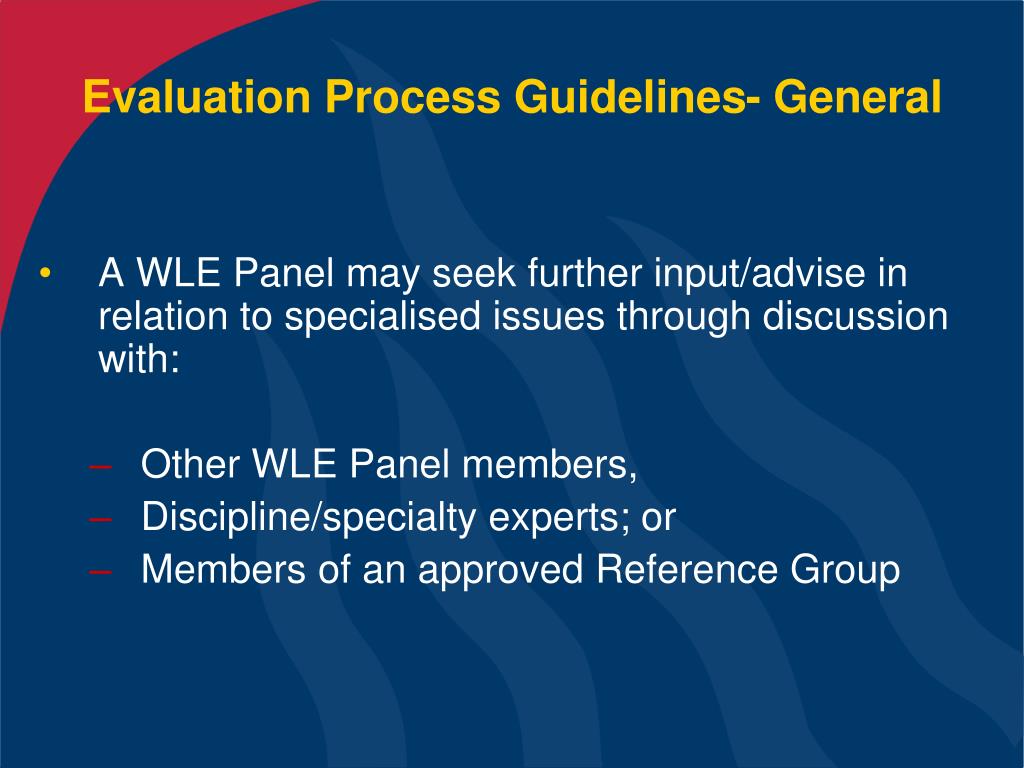 Evaluation Process Guidelines- General

• A WLE Panel may seek further input/advise in relation to specialised issues through discussion with:

– Other WLE Panel members,
– Discipline/specialty experts; or
– Members of an approved Reference Group